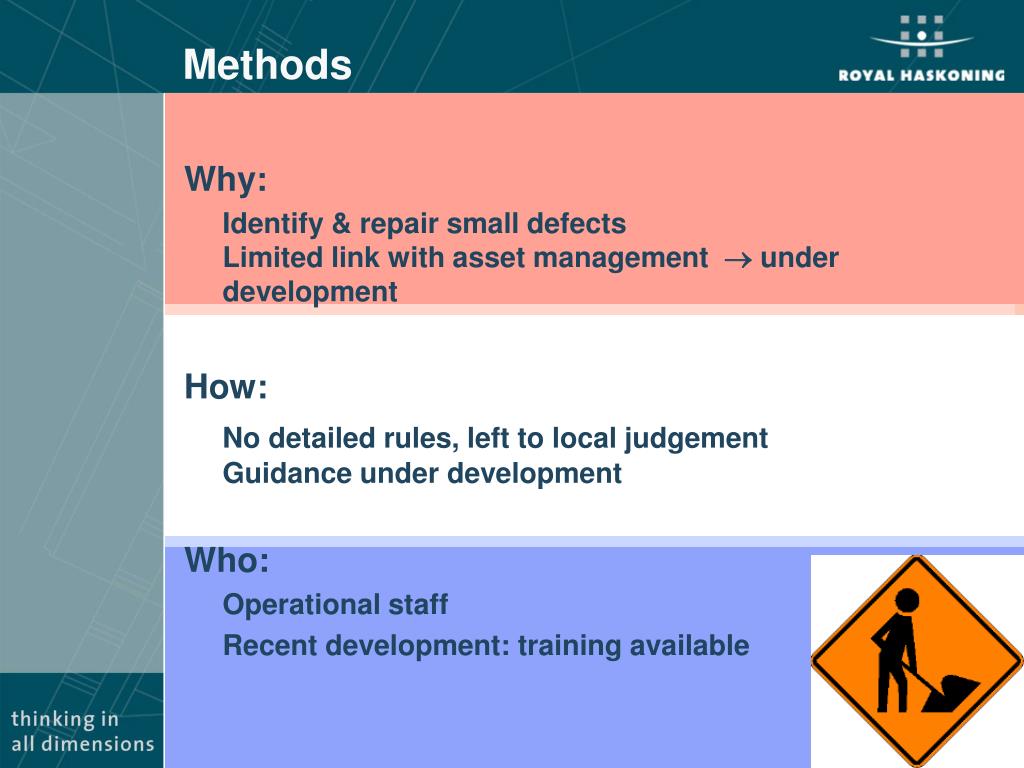 Methods

ROYAL HASKONING

Why:

Identify & repair small defects
Limited link with asset management $\rightarrow$ under development

How:

No detailed rules, left to local judgement
Guidance under development

Who:

Operational staff

Recent development: training available

thinking in all dimensions